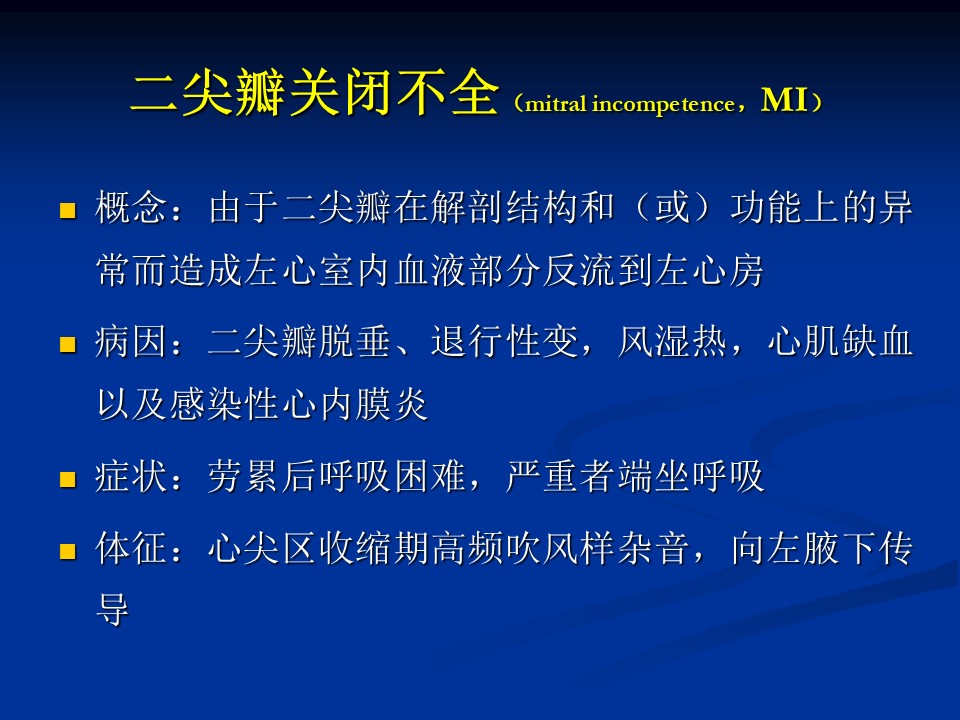 二尖瓣关闭不全（mitral incompetence，MI）

■ 概念：由于二尖瓣在解剖结构和（或）功能上的异常而造成左心室内血液部分反流到左心房

■ 病因：二尖瓣脱垂、退行性变，风湿热，心肌缺血以及感染性心内膜炎

■ 症状：劳累后呼吸困难，严重者端坐呼吸

■ 体征：心尖区收缩期高频吹风样杂音，向左腋下传导